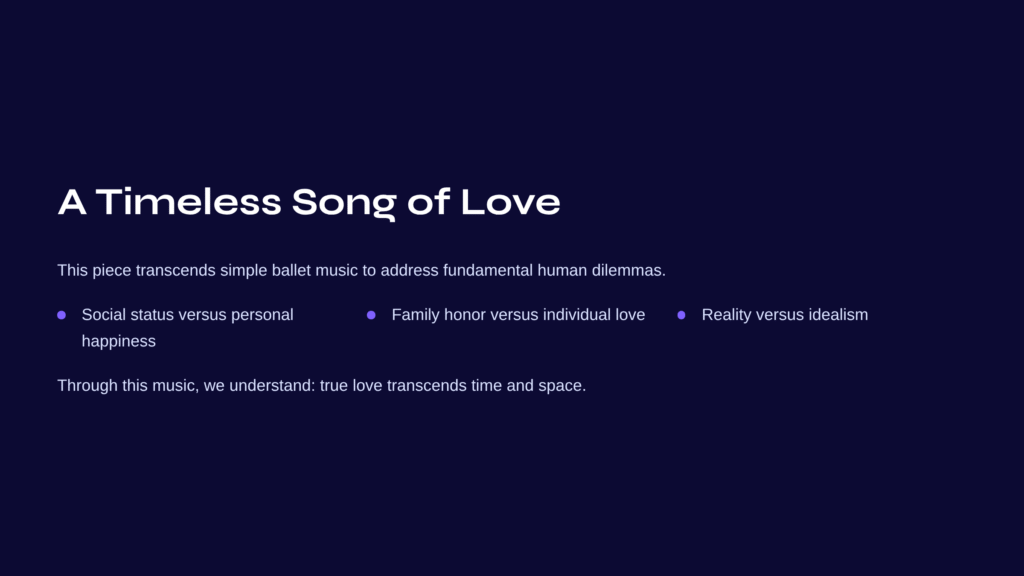 A Timeless Song of Love

This piece transcends simple ballet music to address fundamental human dilemmas.

- Social status versus personal happiness
- Family honor versus individual love
- Reality versus idealism

Through this music, we understand: true love transcends time and space.